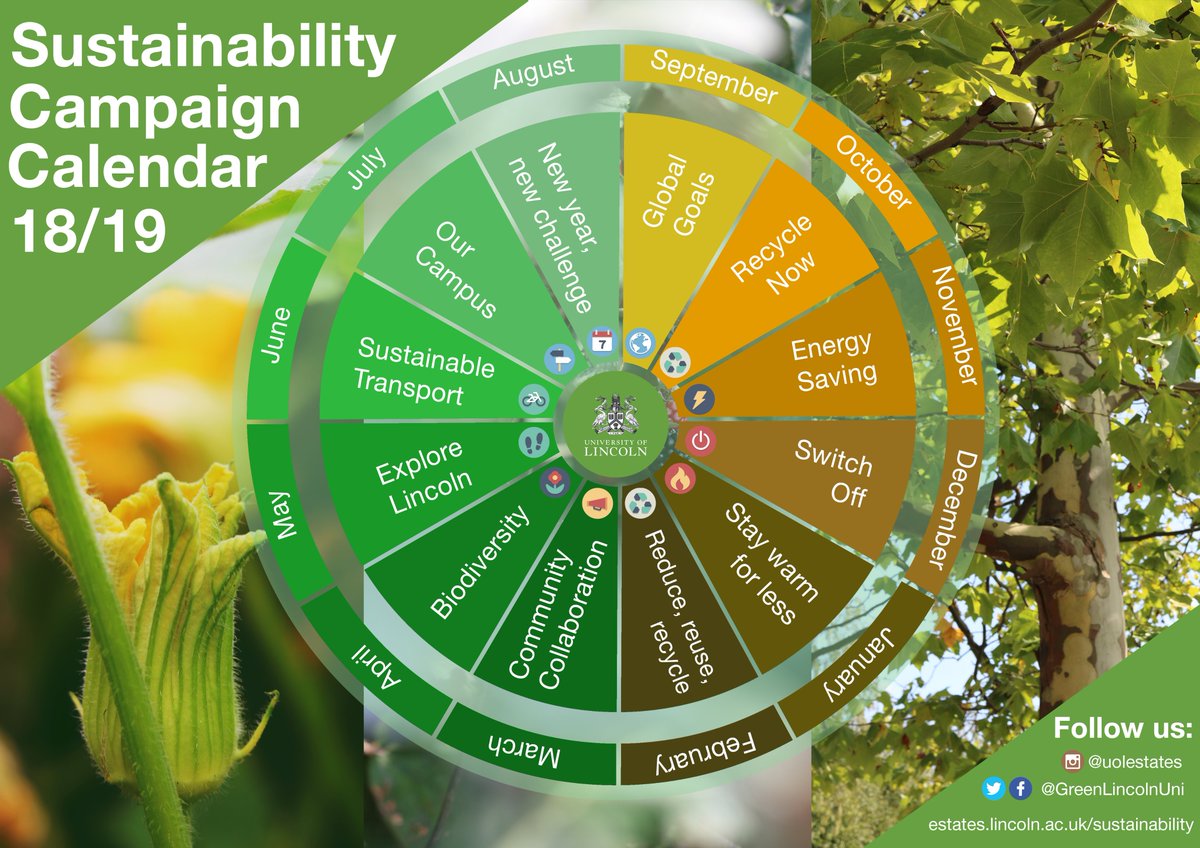 Sustainability Campaign Calendar 18/19

August
New year, new challenge

September
Global Goals

October
Recycle Now

November
Energy Saving

December
Switch Off

January
Stay warm for less

February
Reduce, reuse, recycle

March
Community Collaboration

April
Biodiversity

May
Explore Lincoln

June
Sustainable Transport

July
Our Campus

7

UNIVERSITY OF LINCOLN

Follow us:
@uolestates
@GreenLincolnUni
estates.lincoln.ac.uk/sustainability